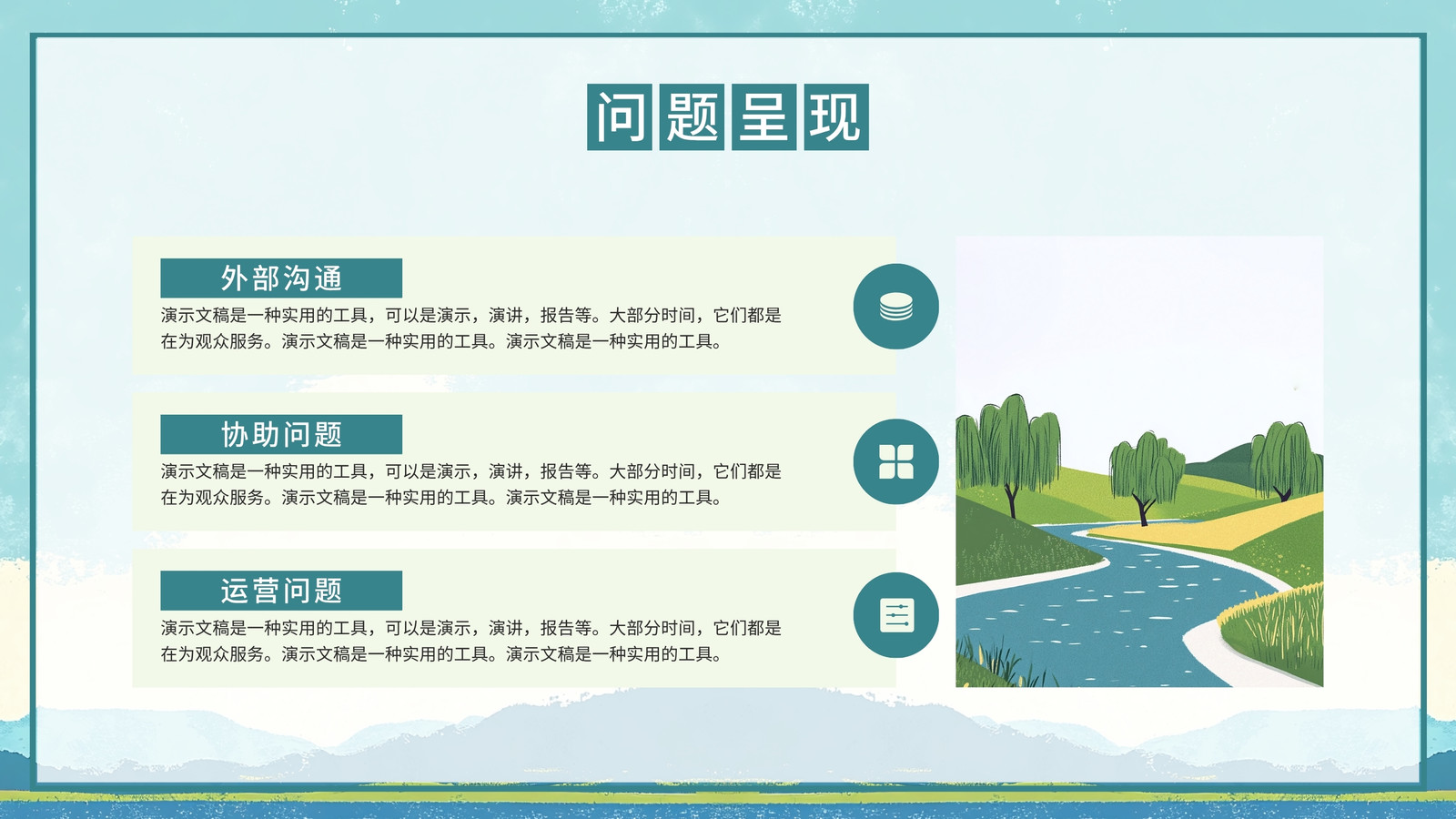 问题呈现

外部沟通

演示文稿是一种实用的工具，可以是演示，演讲，报告等。大部分时间，它们都是在为观众服务。演示文稿是一种实用的工具。演示文稿是一种实用的工具。

协助问题

演示文稿是一种实用的工具，可以是演示，演讲，报告等。大部分时间，它们都是在为观众服务。演示文稿是一种实用的工具。演示文稿是一种实用的工具。

运营问题

演示文稿是一种实用的工具，可以是演示，演讲，报告等。大部分时间，它们都是在为观众服务。演示文稿是一种实用的工具。演示文稿是一种实用的工具。